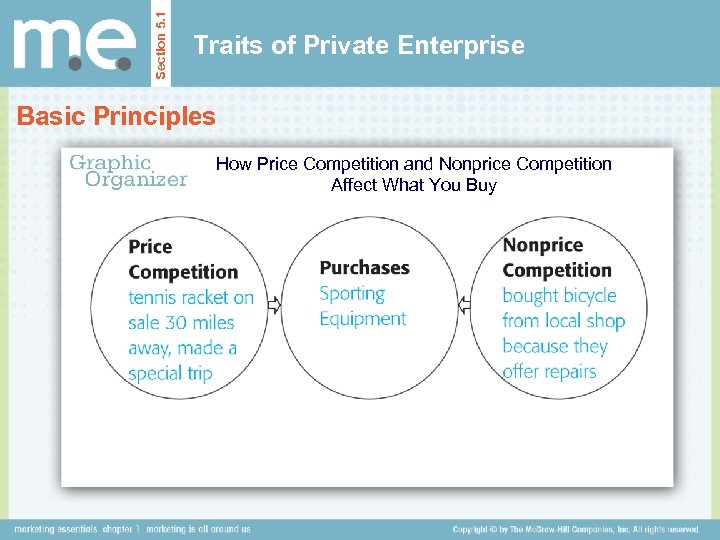 m.e.

Section 5.1

Traits of Private Enterprise

Basic Principles

Graphic Organizer

How Price Competition and Nonprice Competition Affect What You Buy

Price Competition
tennis racket on sale 30 miles away, made a special trip

Purchases
Sporting Equipment

Nonprice Competition
bought bicycle from local shop because they offer repairs

marketing essentials chapter 1 marketing is all around us

Copyright © by The McGraw-Hill Companies, Inc. All rights reserved.